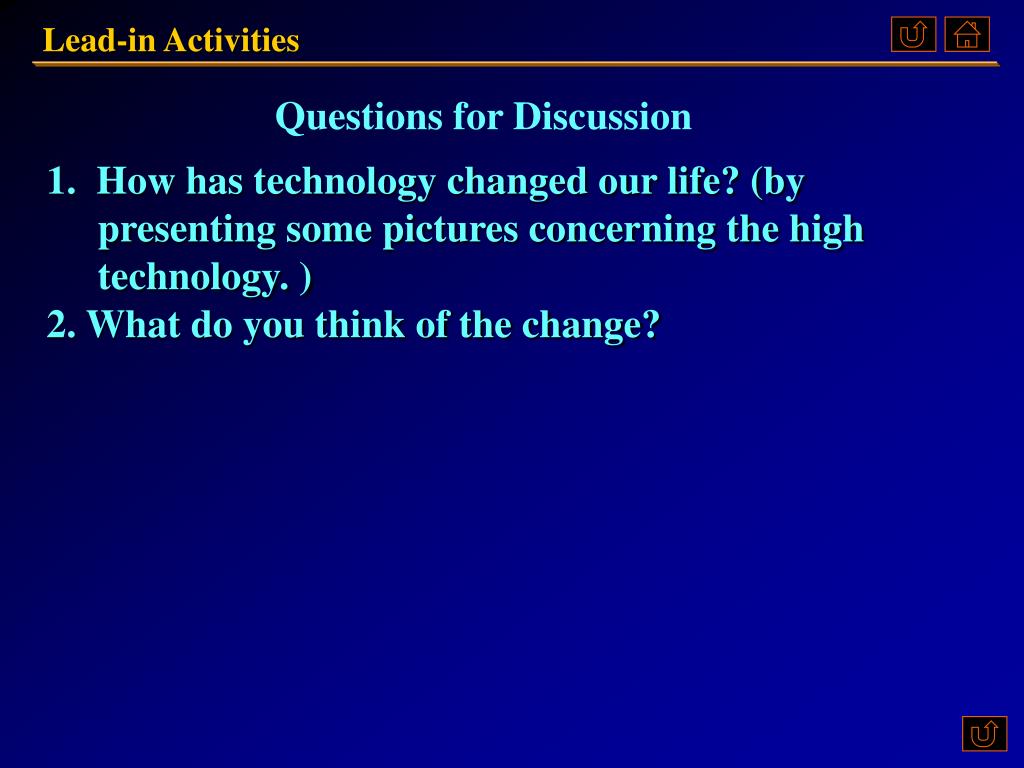 Lead-in Activities

Questions for Discussion

1. How has technology changed our life? (by presenting some pictures concerning the high technology. )

2. What do you think of the change?